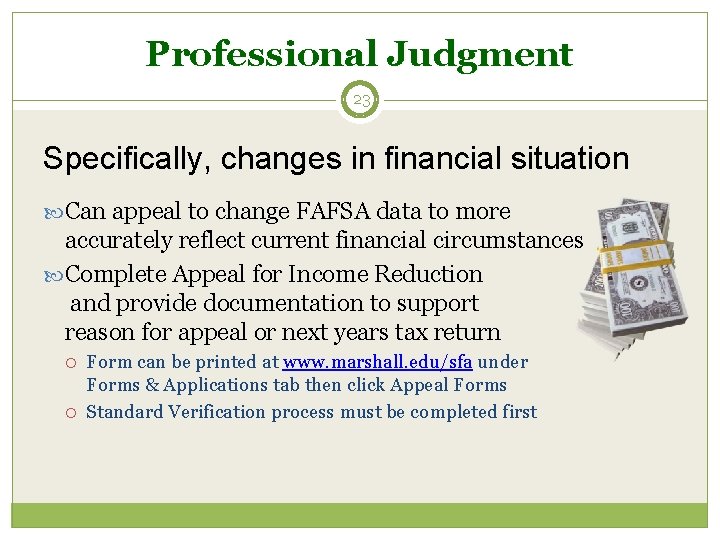 Professional Judgment

23

Specifically, changes in financial situation

Can appeal to change FAFSA data to more accurately reflect current financial circumstances

Complete Appeal for Income Reduction and provide documentation to support reason for appeal or next years tax return

Form can be printed at www.marshall.edu/sfa under Forms & Applications tab then click Appeal Forms

Standard Verification process must be completed first